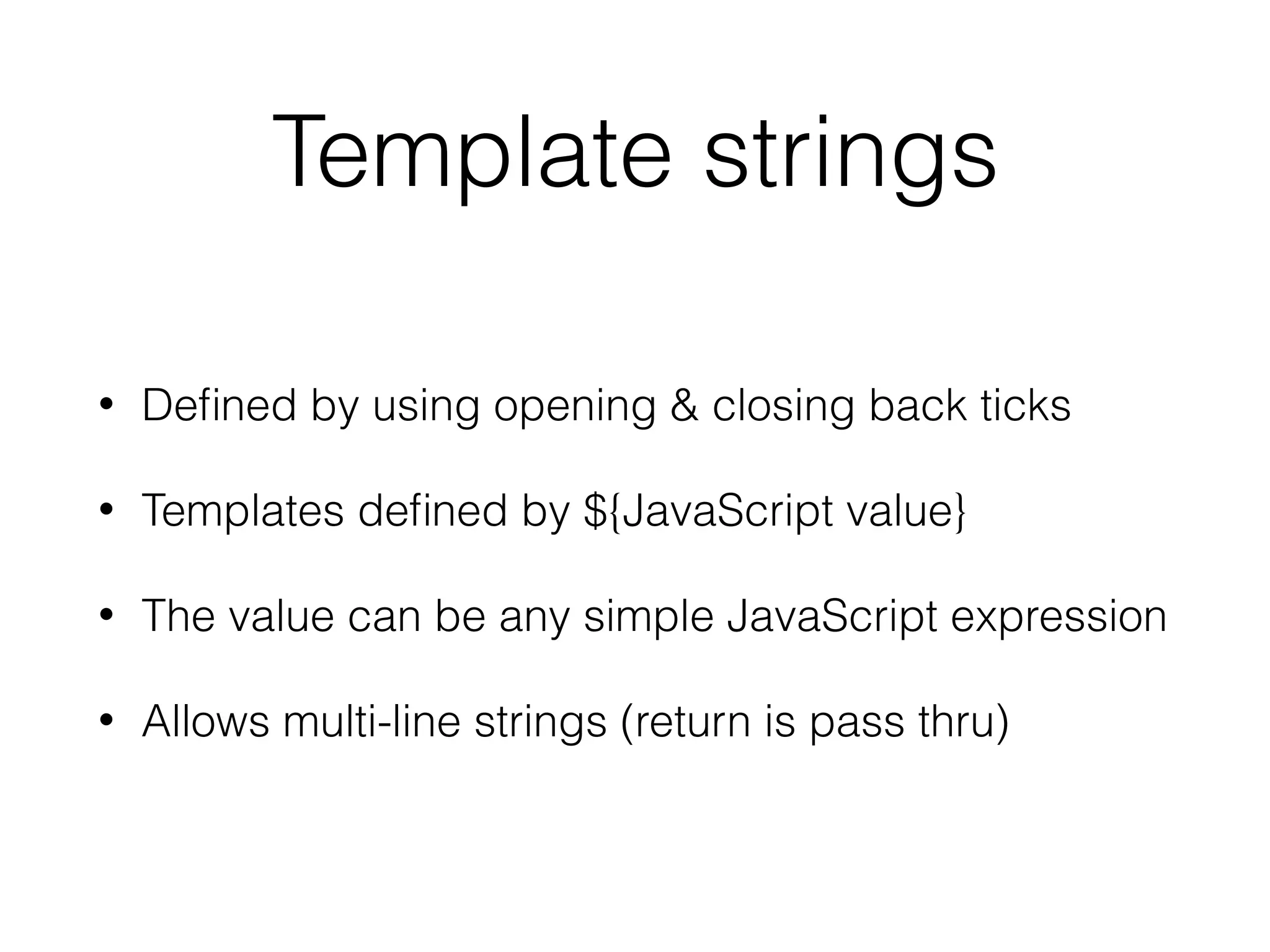 Template strings

• Defined by using opening & closing back ticks

• Templates defined by ${JavaScript value}

• The value can be any simple JavaScript expression

• Allows multi-line strings (return is pass thru)